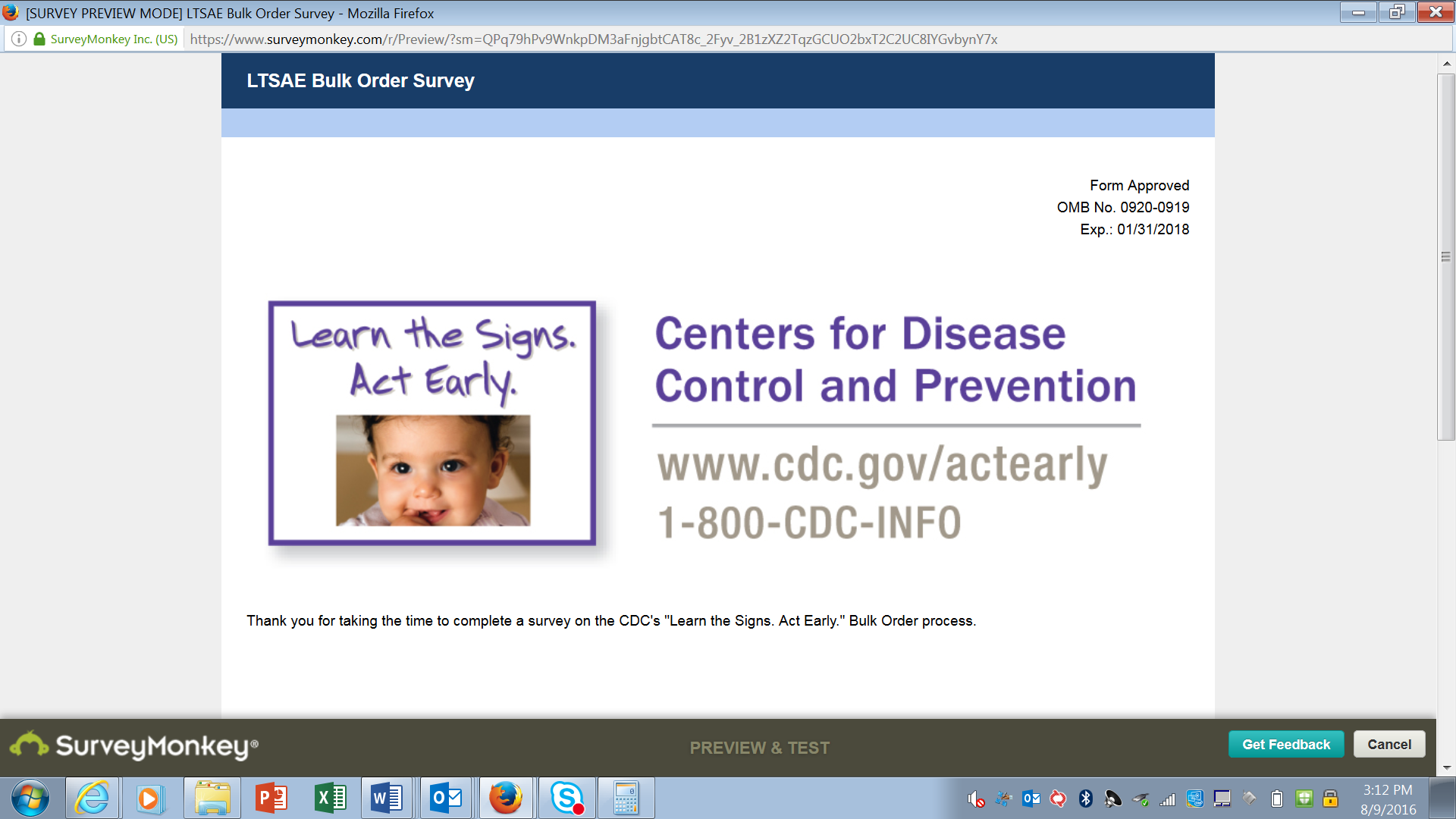 [SURVEY PREVIEW MODE] LTSAE Bulk Order Survey - Mozilla Firefox

SurveyMonkey Inc. (US) https://www.surveymonkey.com/r/Preview/?sm=QPq79hPv9WnkpDM3aFnjgbtCAT8c_2Fyv_2B1zXZ2TqzGCUO2bxT2C2UC8IYGvbynY7x

LTSAE Bulk Order Survey

Form Approved
OMB No. 0920-0919
Exp.: 01/31/2018

Learn the Signs. Act Early.

Centers for Disease Control and Prevention

www.cdc.gov/actearly
1-800-CDC-INFO

Thank you for taking the time to complete a survey on the CDC's "Learn the Signs. Act Early." Bulk Order process.

SurveyMonkey®

PREVIEW & TEST

Get Feedback

Cancel

3:12 PM
8/9/2016